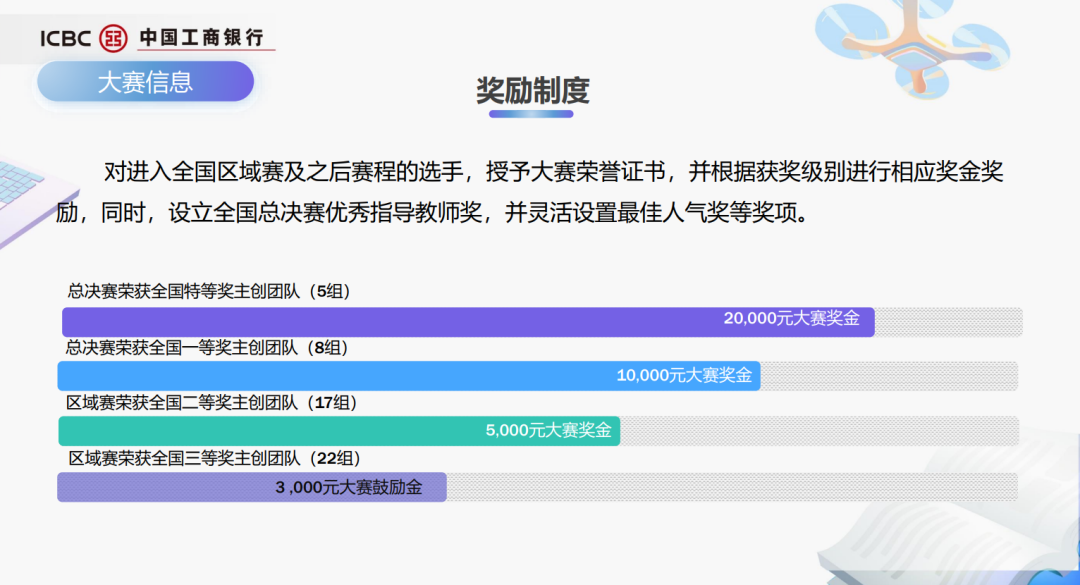 ICBC 中国工商银行

大赛信息

奖励制度

对进入全国区域赛及之后赛程的选手，授予大赛荣誉证书，并根据获奖级别进行相应奖金奖励，同时，设立全国总决赛优秀指导教师奖，并灵活设置最佳人气奖等奖项。

总决赛荣获全国特等奖主创团队（5组）

20,000元大赛奖金

总决赛荣获全国一等奖主创团队（8组）

10,000元大赛奖金

区域赛荣获全国二等奖主创团队（17组）

5,000元大赛奖金

区域赛荣获全国三等奖主创团队（22组）

3 ,000元大赛鼓励金